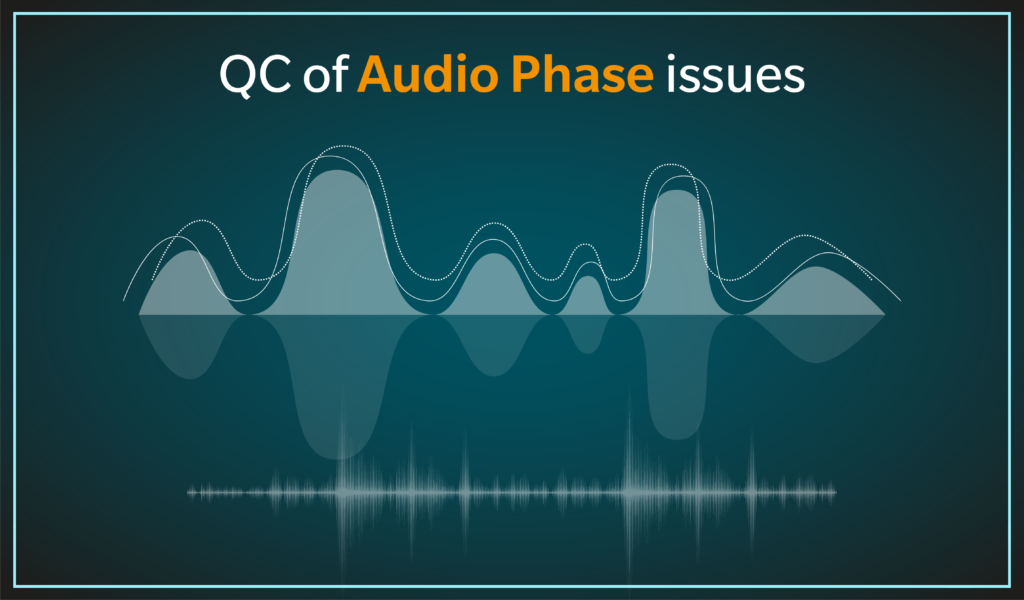 QC of Audio Phase issues